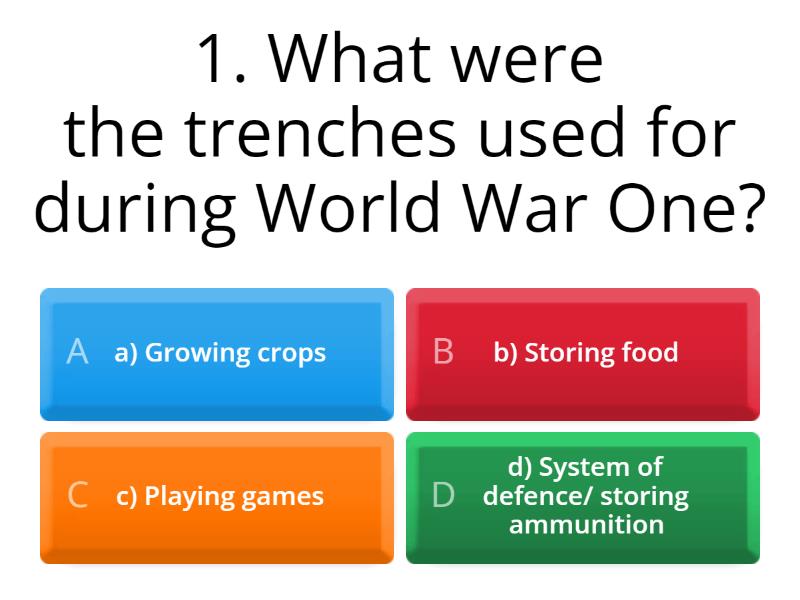 1. What were the trenches used for during World War One?

A a) Growing crops

B b) Storing food

C c) Playing games

D d) System of defence/ storing ammunition